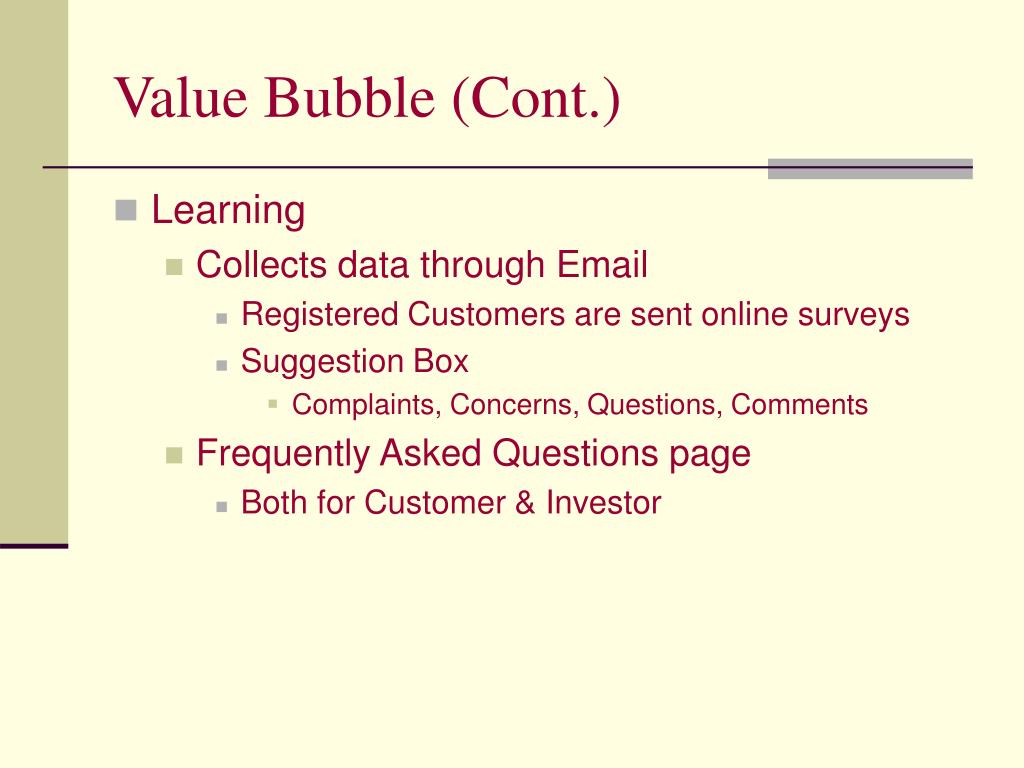 Value Bubble (Cont.)

Learning

Collects data through Email

Registered Customers are sent online surveys

Suggestion Box

Complaints, Concerns, Questions, Comments

Frequently Asked Questions page

Both for Customer & Investor